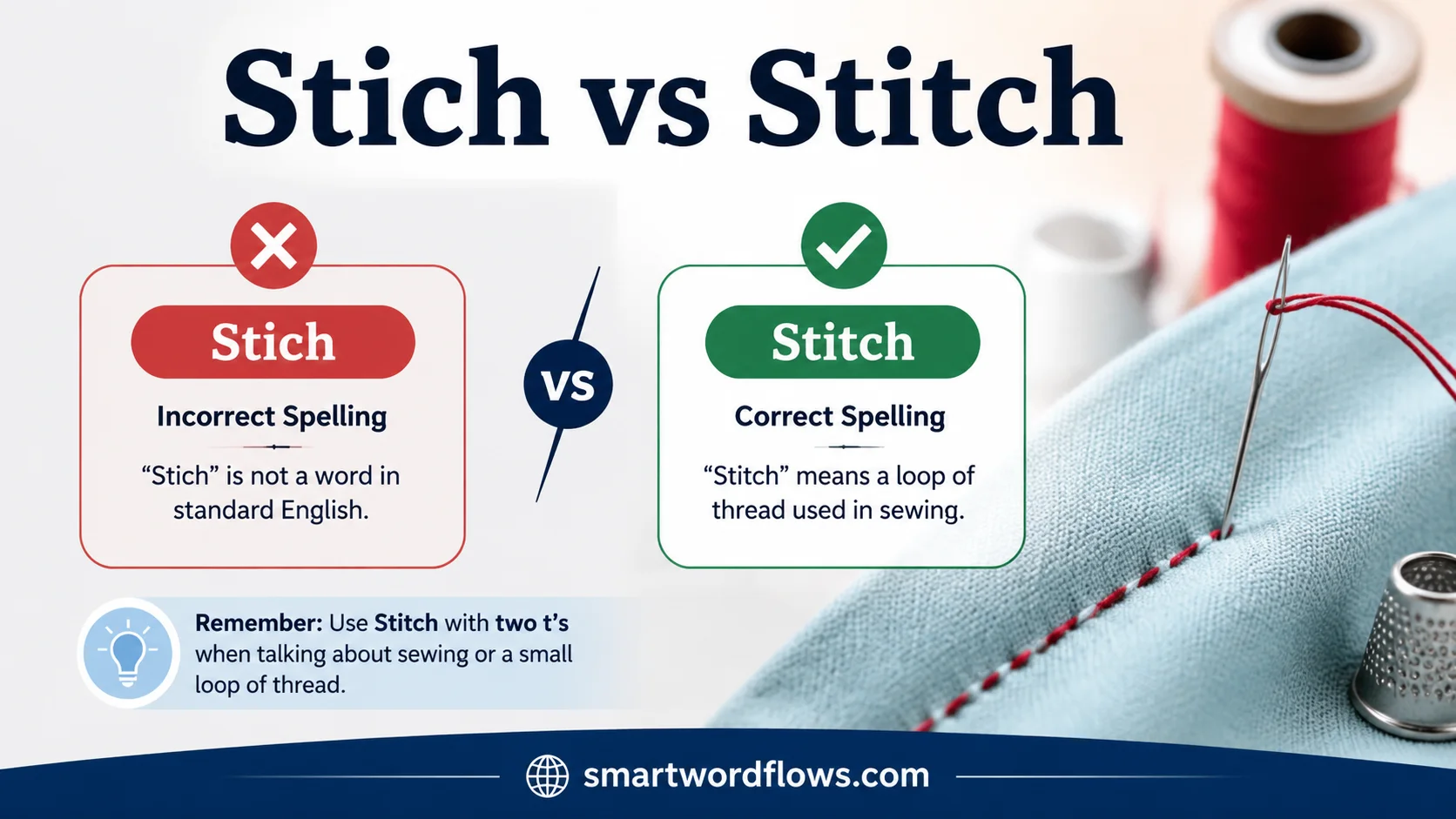 Stich vs Stitch

Stich

Incorrect Spelling

“Stich” is not a word in standard English.

VS

Stitch

Correct Spelling

“Stitch” means a loop of thread used in sewing.

Remember: Use Stitch with two t’s when talking about sewing or a small loop of thread.

smartwordflows.com